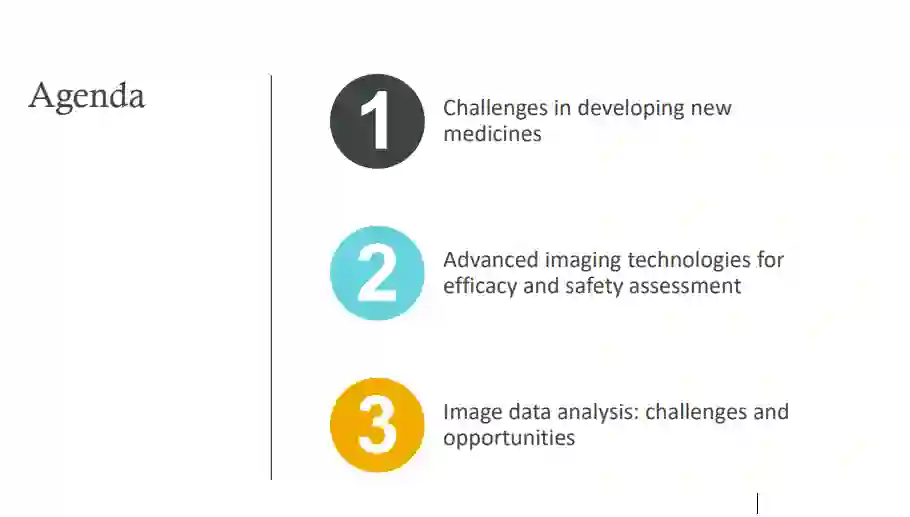 Agenda

1

Challenges in developing new medicines

2

Advanced imaging technologies for efficacy and safety assessment

3

Image data analysis: challenges and opportunities